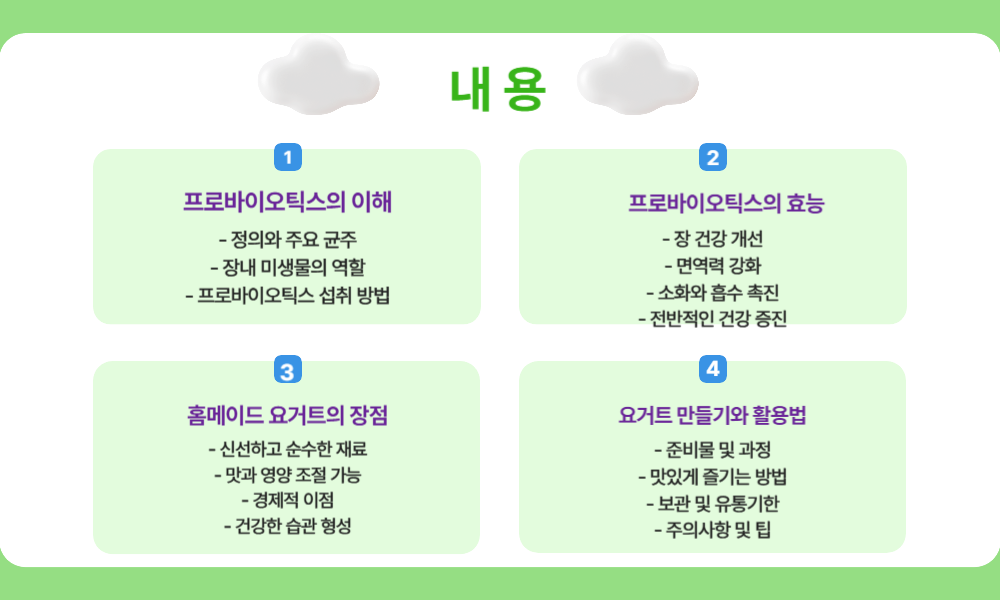 내 용

1

프로바이오틱스의 이해

- 정의와 주요 균주
- 장내 미생물의 역할
- 프로바이오틱스 섭취 방법

2

프로바이오틱스의 효능

- 장 건강 개선
- 면역력 강화
- 소화와 흡수 촉진
- 전반적인 건강 증진

3

홈메이드 요거트의 장점

- 신선하고 순수한 재료
- 맛과 영양 조절 가능
- 경제적 이점
- 건강한 습관 형성

4

요거트 만들기와 활용법

- 준비물 및 과정
- 맛있게 즐기는 방법
- 보관 및 유통기한
- 주의사항 및 팁